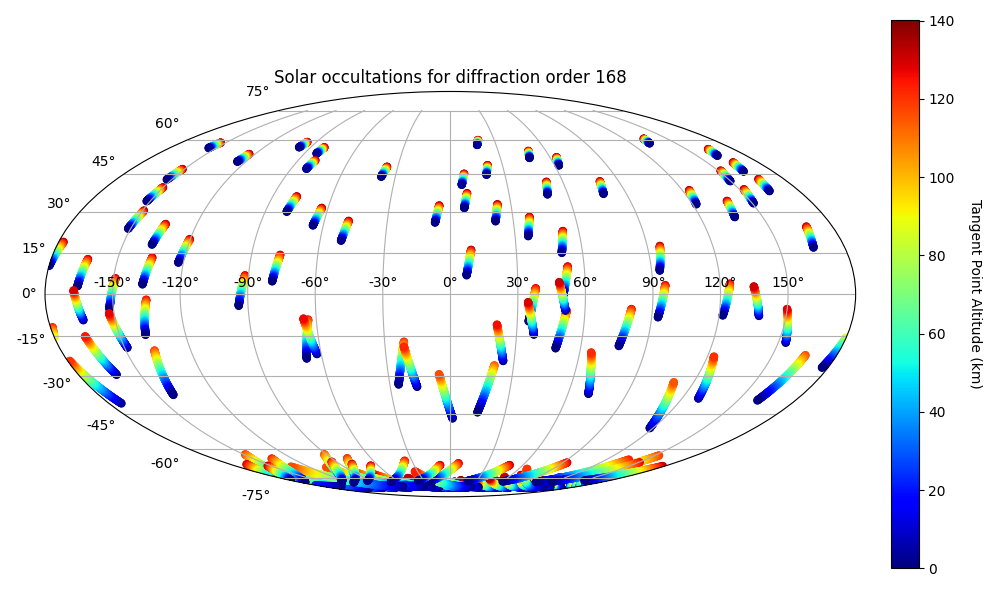 Solar occultations for diffraction order 168

75°
60°
45°
30°
15°
0°
-15°
-30°
-45°
-60°
-75°

-150° -120° -90° -60° -30° 0° 30° 60° 90° 120° 150°

140
120
100
80
60
40
20
0

Tangent Point Altitude (km)